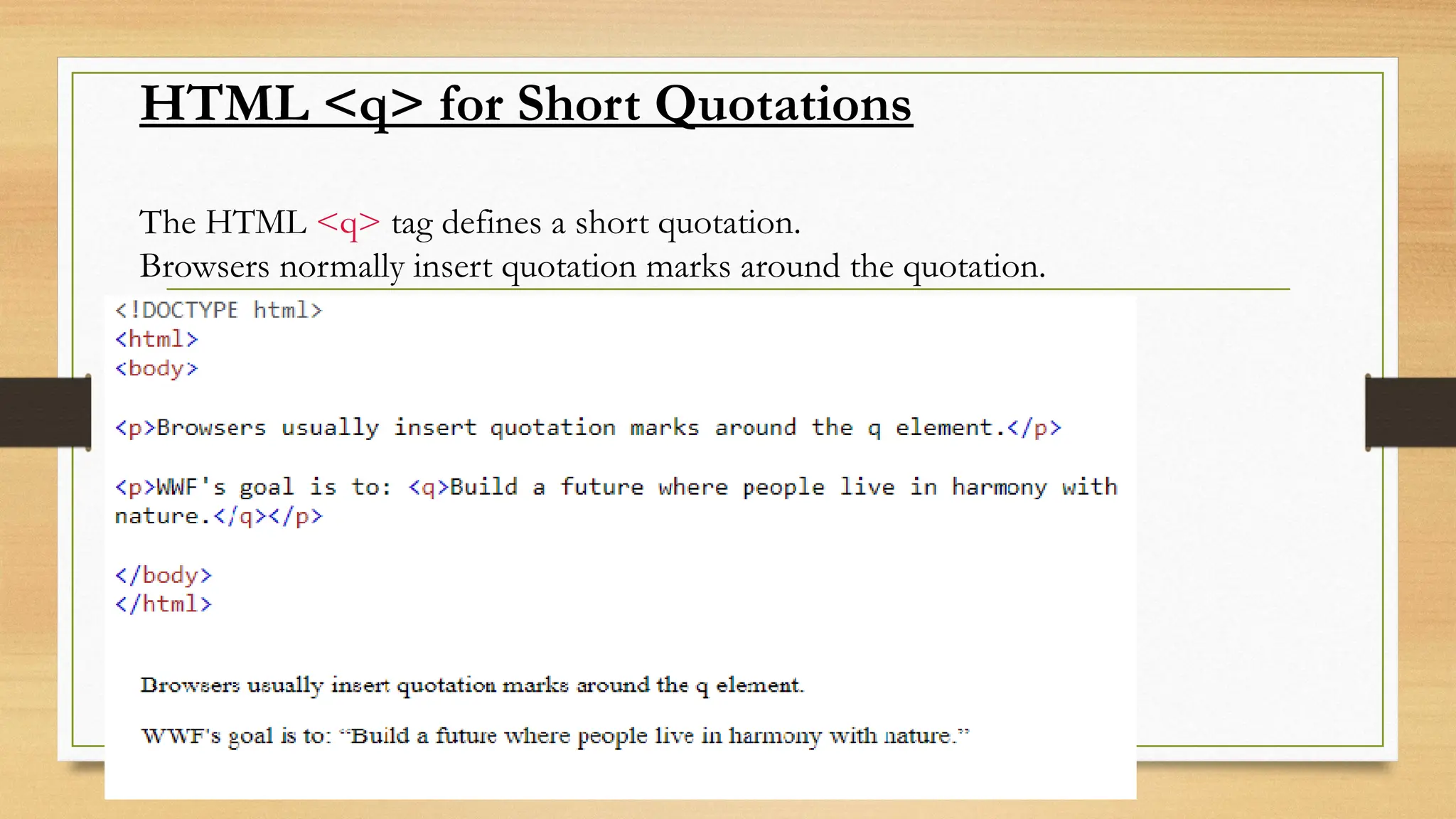 HTML <q> for Short Quotations

The HTML <q> tag defines a short quotation.
Browsers normally insert quotation marks around the quotation.

<!DOCTYPE html>
<html>
<body>

<p>Browsers usually insert quotation marks around the q element.</p>

<p>WWF's goal is to: <q>Build a future where people live in harmony with nature.</q></p>

</body>
</html>

Browsers usually insert quotation marks around the q element.

WWF's goal is to: “Build a future where people live in harmony with nature.”